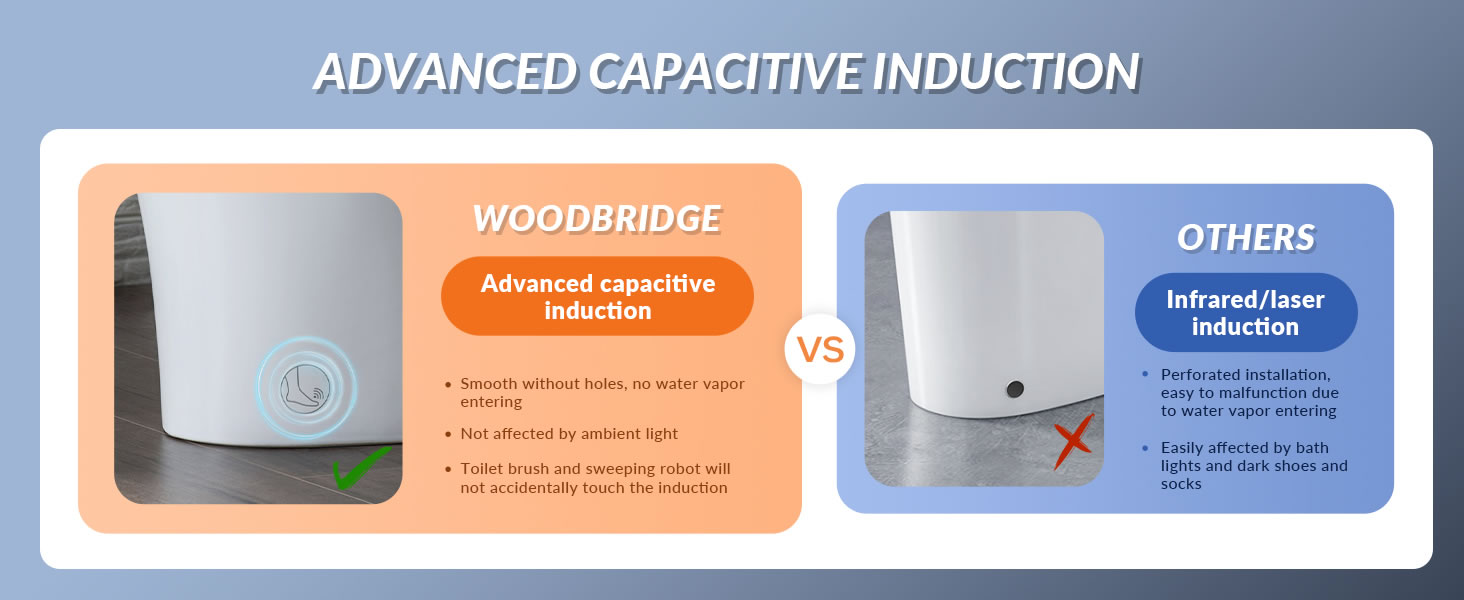 ADVANCED CAPACITIVE INDUCTION

WOODBRIDGE

Advanced capacitive induction

• Smooth without holes, no water vapor entering
• Not affected by ambient light
• Toilet brush and sweeping robot will not accidentally touch the induction

VS

OTHERS

Infrared/laser induction

• Perforated installation, easy to malfunction due to water vapor entering
• Easily affected by bath lights and dark shoes and socks